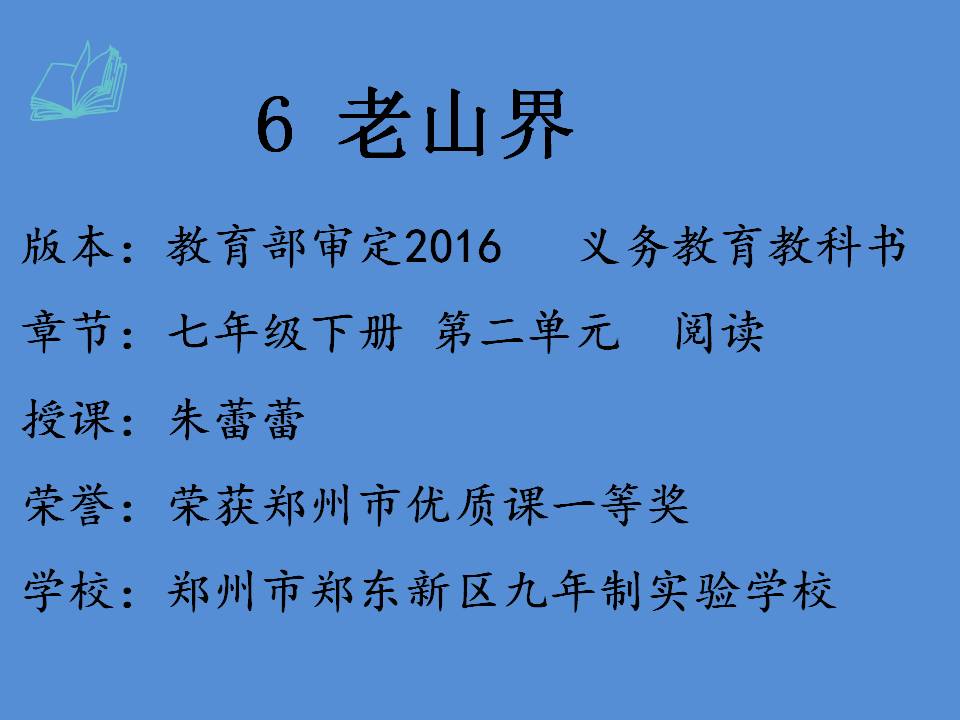 6 老山界

版本：教育部审定2016 义务教育教科书

章节：七年级下册 第二单元 阅读

授课：朱蕾蕾

荣誉：荣获郑州市优质课一等奖

学校：郑州市郑东新区九年制实验学校